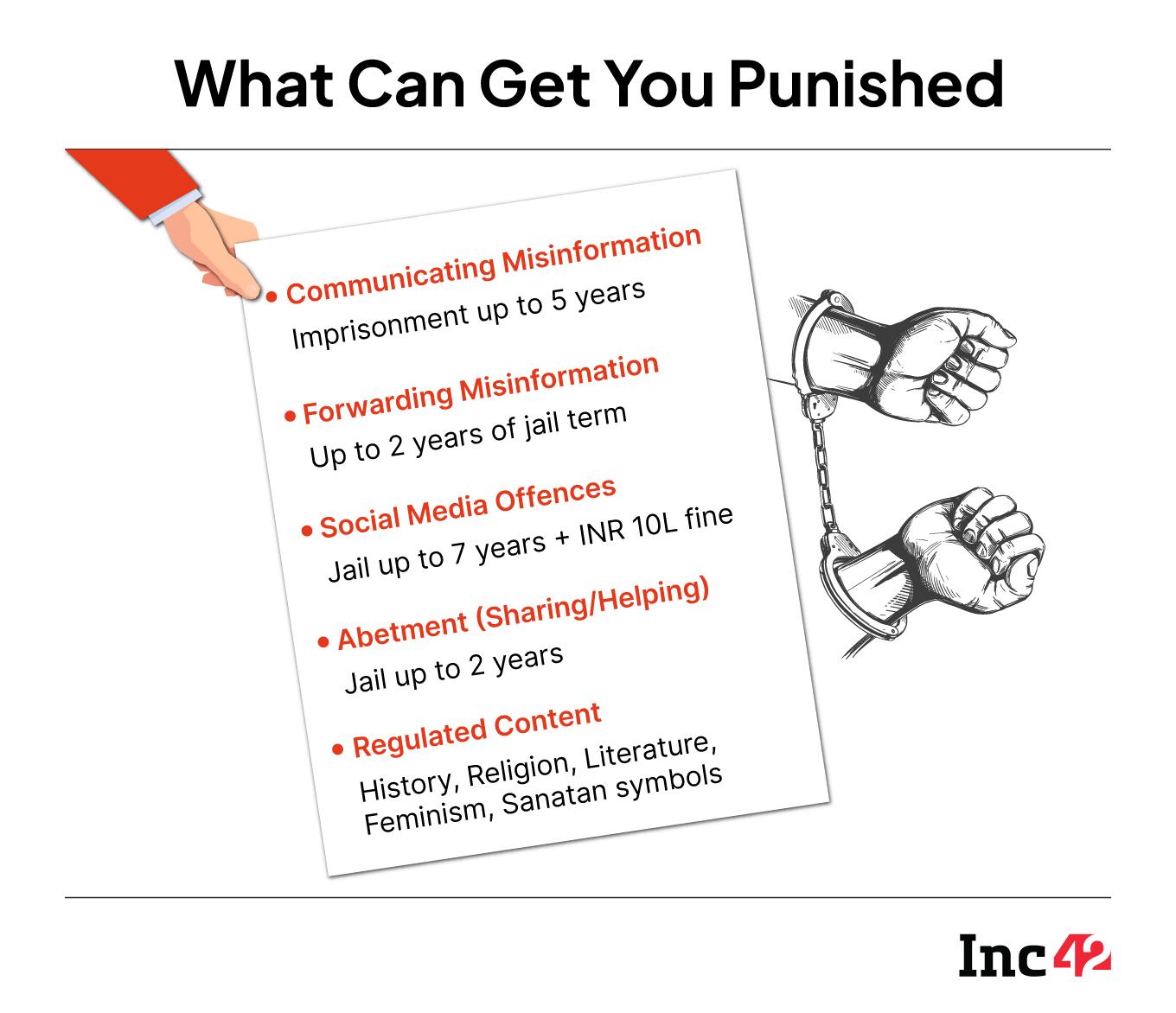 What Can Get You Punished

• Communicating Misinformation
Imprisonment up to 5 years

• Forwarding Misinformation
Up to 2 years of jail term

• Social Media Offences
Jail up to 7 years + INR 10L fine

• Abetment (Sharing/Helping)
Jail up to 2 years

• Regulated Content
History, Religion, Literature, Feminism, Sanatan symbols

Inc42